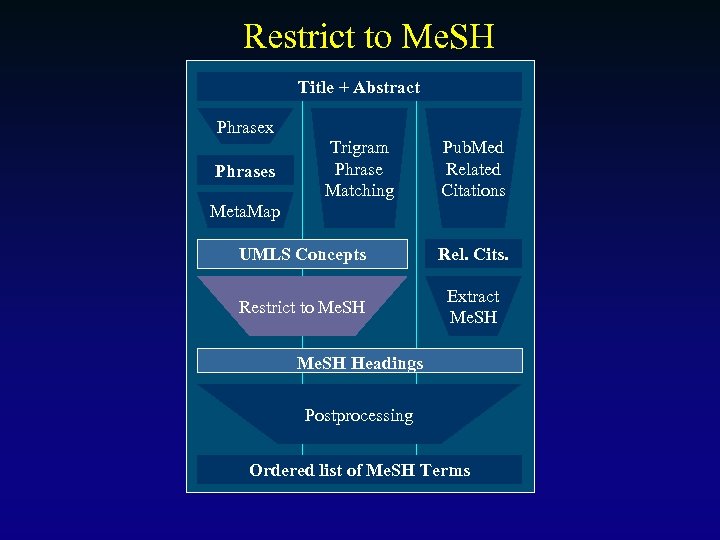 Restrict to MeSH

Title + Abstract

Phrasex

Phrases

MetaMap

Trigram Phrase Matching

PubMed Related Citations

UMLS Concepts

Rel. Cits.

Restrict to MeSH

Extract MeSH

MeSH Headings

Postprocessing

Ordered list of MeSH Terms